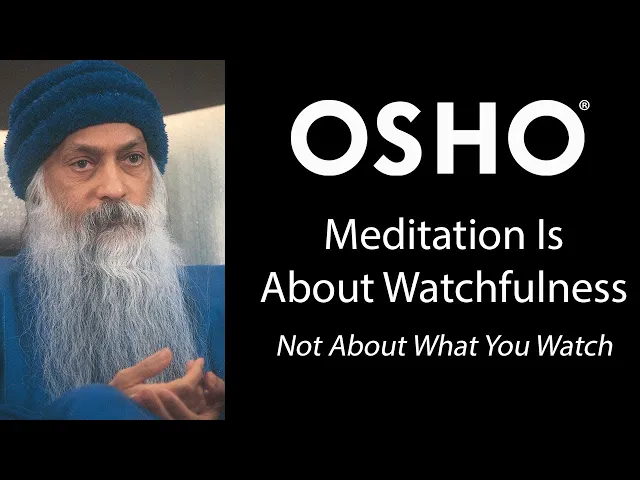 OSHO®

Meditation Is About Watchfulness

Not About What You Watch